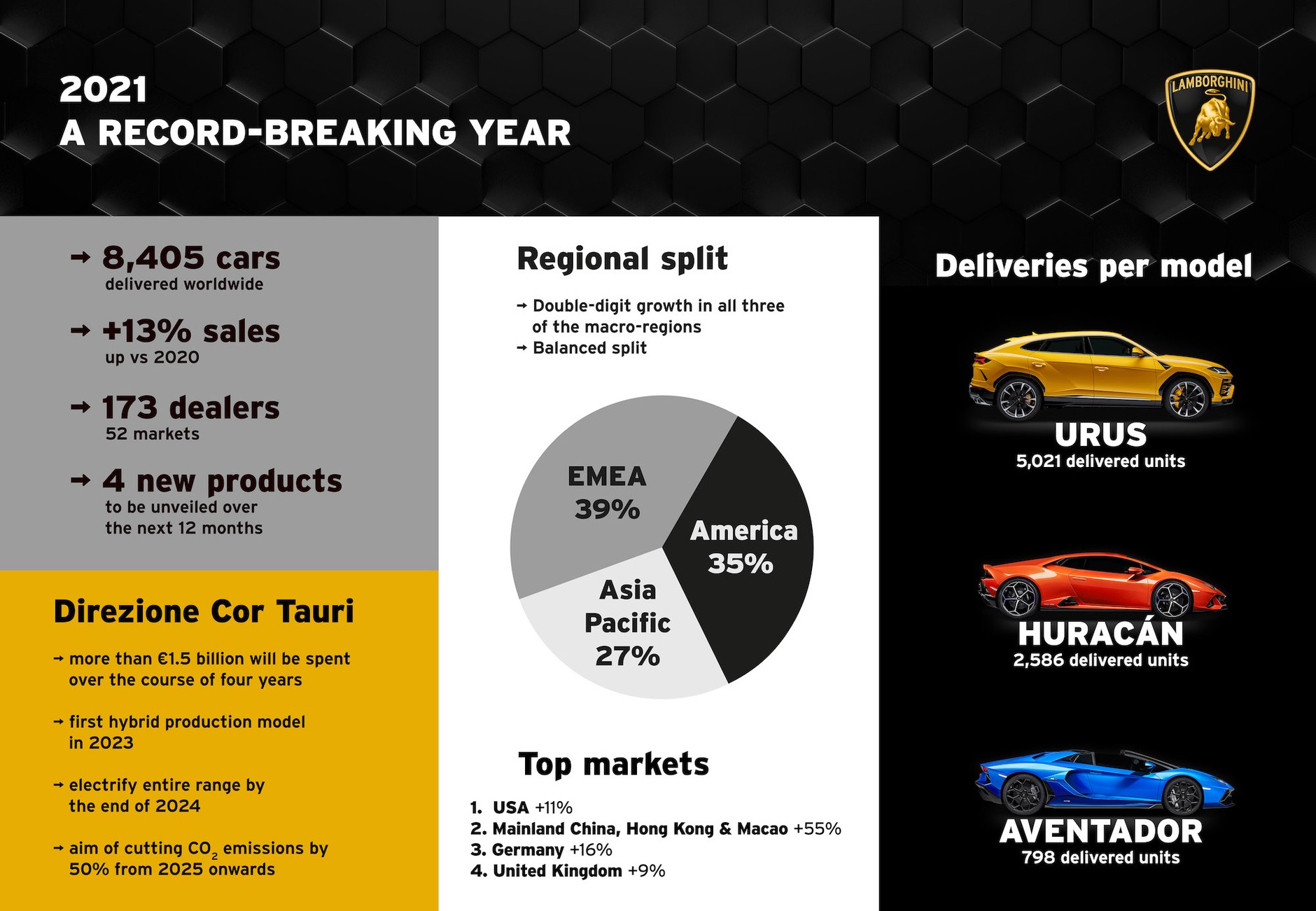 2021
A RECORD-BREAKING YEAR

LAMBORGHINI

→ 8,405 cars
delivered worldwide

→ +13% sales
up vs 2020

→ 173 dealers
52 markets

→ 4 new products
to be unveiled over the next 12 months

Direzione Cor Tauri

→ more than €1.5 billion will be spent over the course of four years

→ first hybrid production model in 2023

→ electrify entire range by the end of 2024

→ aim of cutting $CO_2$ emissions by 50% from 2025 onwards

Regional split

→ Double-digit growth in all three of the macro-regions
→ Balanced split

EMEA 39%
America 35%
Asia Pacific 27%

Top markets

1. USA +11%
2. Mainland China, Hong Kong & Macao +55%
3. Germany +16%
4. United Kingdom +9%

Deliveries per model

URUS
5,021 delivered units

HURACÁN
2,586 delivered units

AVENTADOR
798 delivered units